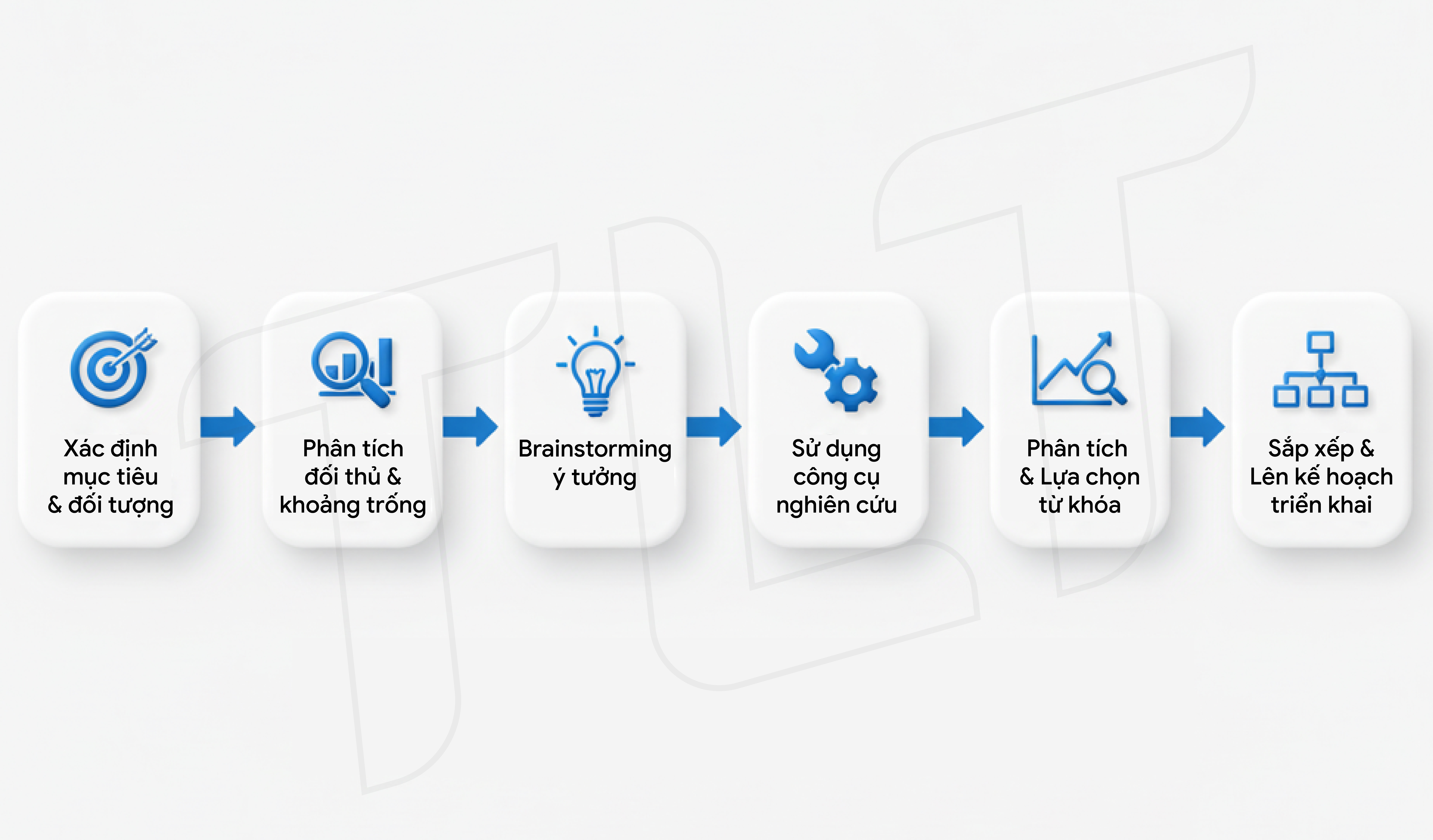 Xác định mục tiêu & đối tượng

Phân tích đối thủ & khoảng trống

Brainstorming ý tưởng

Sử dụng công cụ nghiên cứu

Phân tích & Lựa chọn từ khóa

Sắp xếp & Lên kế hoạch triển khai